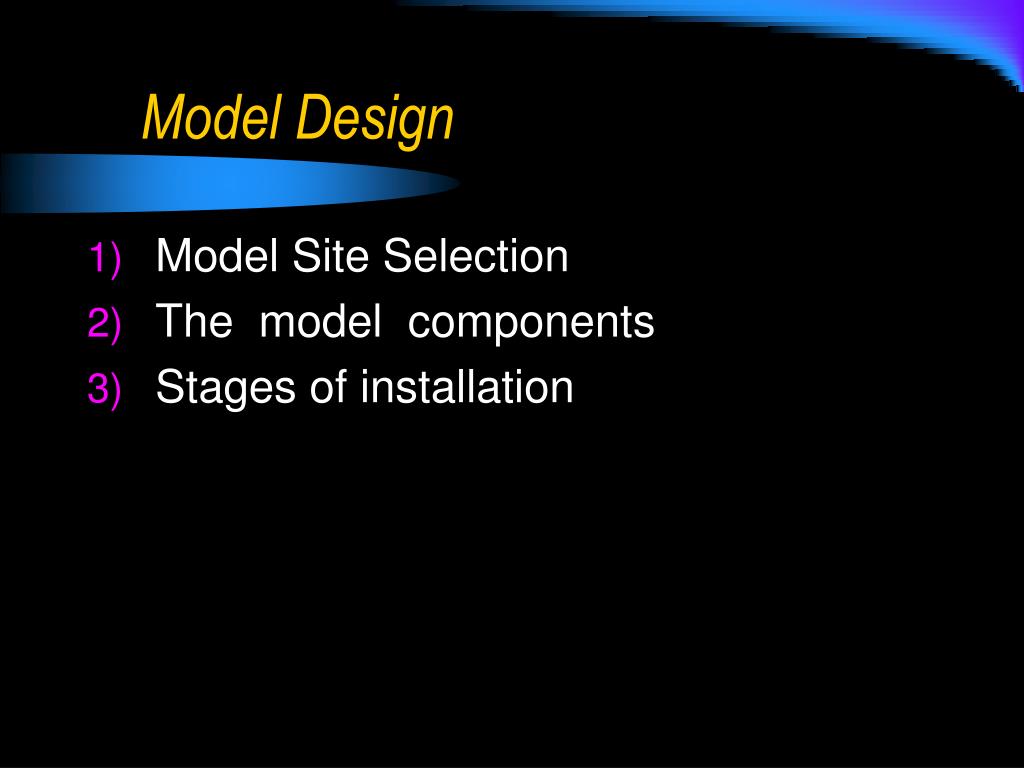 Model Design

1) Model Site Selection
2) The model components
3) Stages of installation